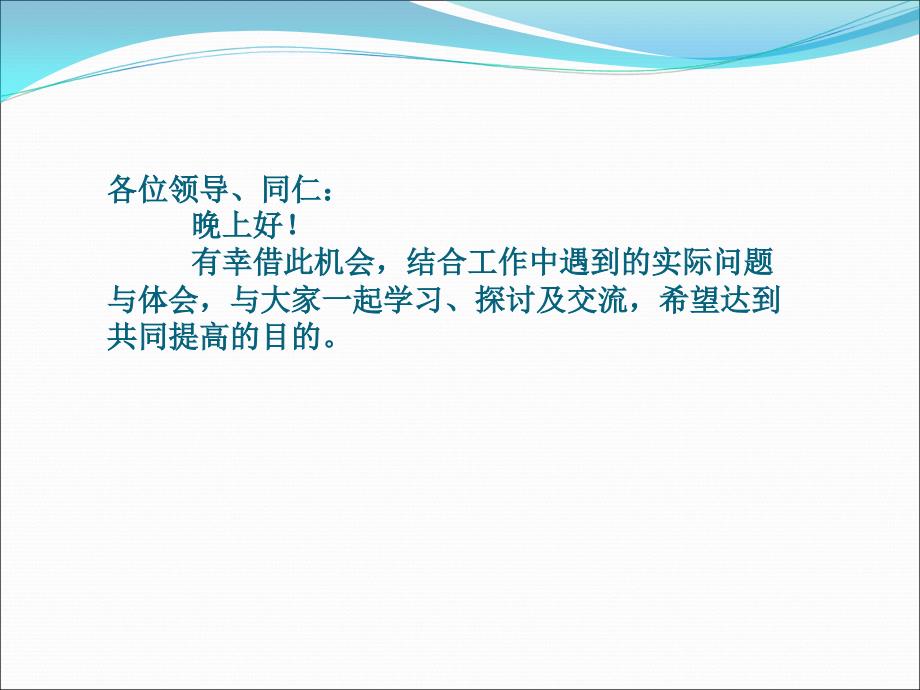 各位领导、同仁：

晚上好！

有幸借此机会，结合工作中遇到的实际问题与体会，与大家一起学习、探讨及交流，希望达到共同提高的目的。